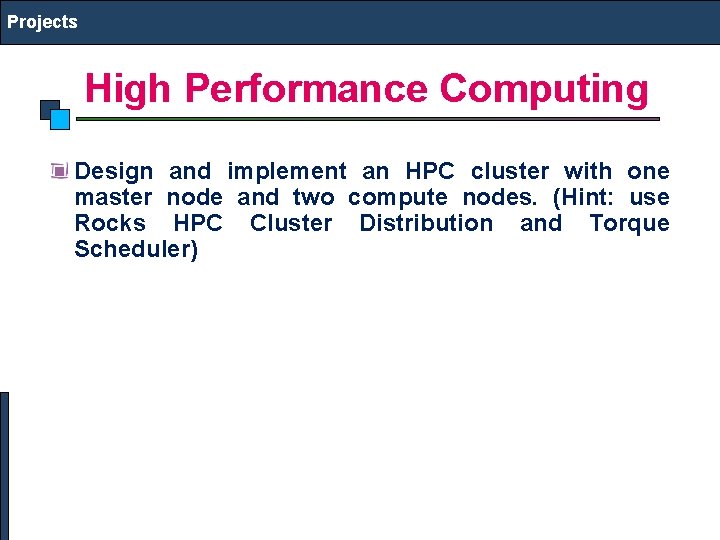 Projects

High Performance Computing

Design and implement an HPC cluster with one master node and two compute nodes. (Hint: use Rocks HPC Cluster Distribution and Torque Scheduler)